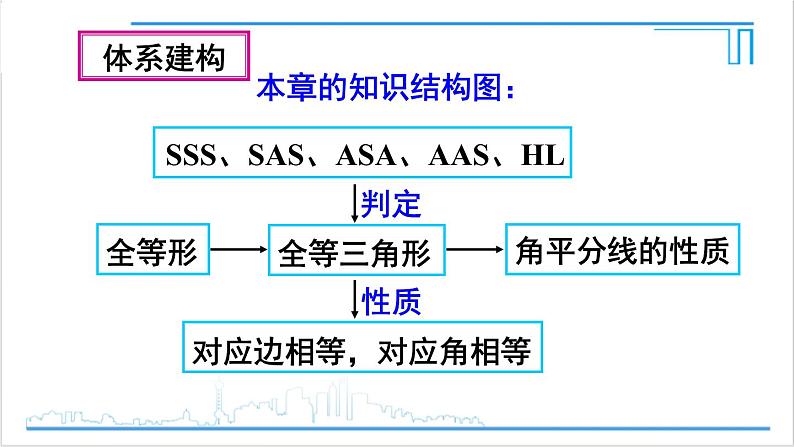 体系建构

本章的知识结构图：

SSS、SAS、ASA、AAS、HL

判定

全等形

全等三角形

角平分线的性质

性质

对应边相等，对应角相等